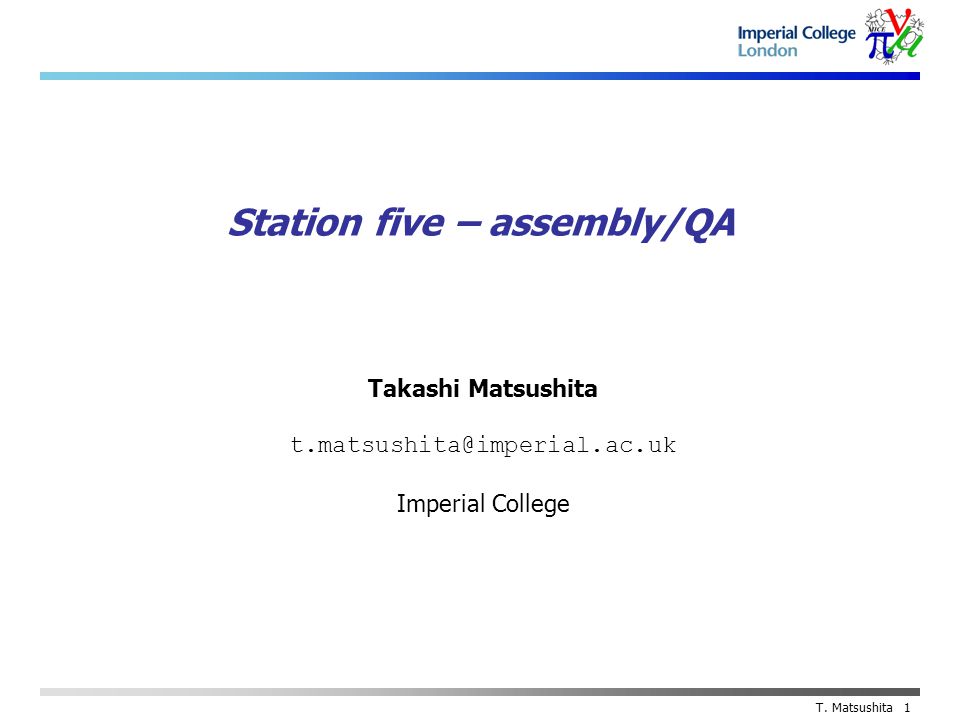 Imperial College
London

MICE

Station five – assembly/QA

Takashi Matsushita

t.matsushita@imperial.ac.uk

Imperial College

T. Matsushita 1